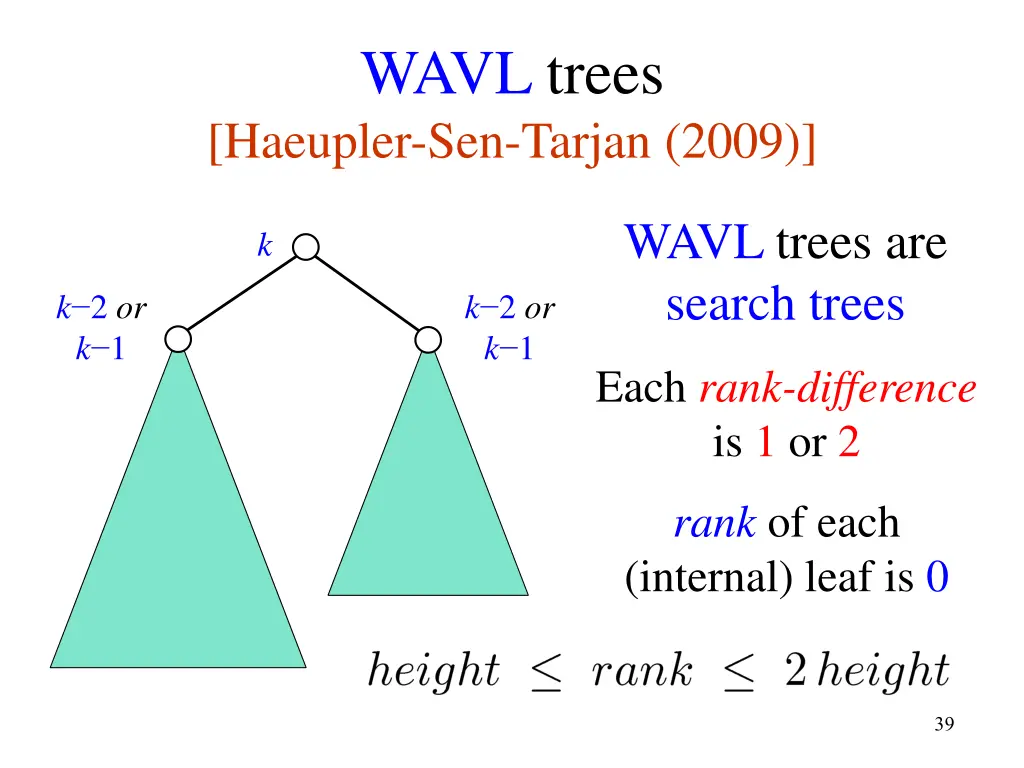 WAVL trees
[Haeupler-Sen-Tarjan (2009)]

$k$

$k-2$ or $k-1$

$k-2$ or $k-1$

WAVL trees are search trees

Each rank-difference is 1 or 2

rank of each (internal) leaf is 0

$height \leq rank \leq 2\,height$

39